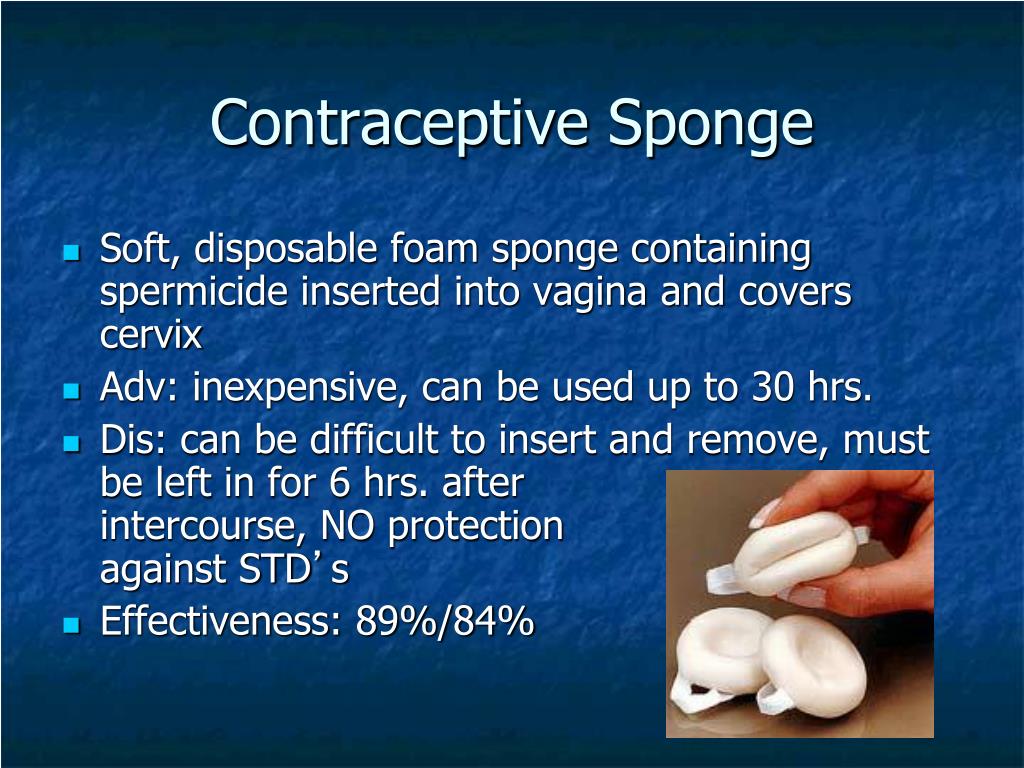 Contraceptive Sponge

- Soft, disposable foam sponge containing spermicide inserted into vagina and covers cervix
- Adv: inexpensive, can be used up to 30 hrs.
- Dis: can be difficult to insert and remove, must be left in for 6 hrs. after intercourse, NO protection against STD’s
- Effectiveness: 89%/84%